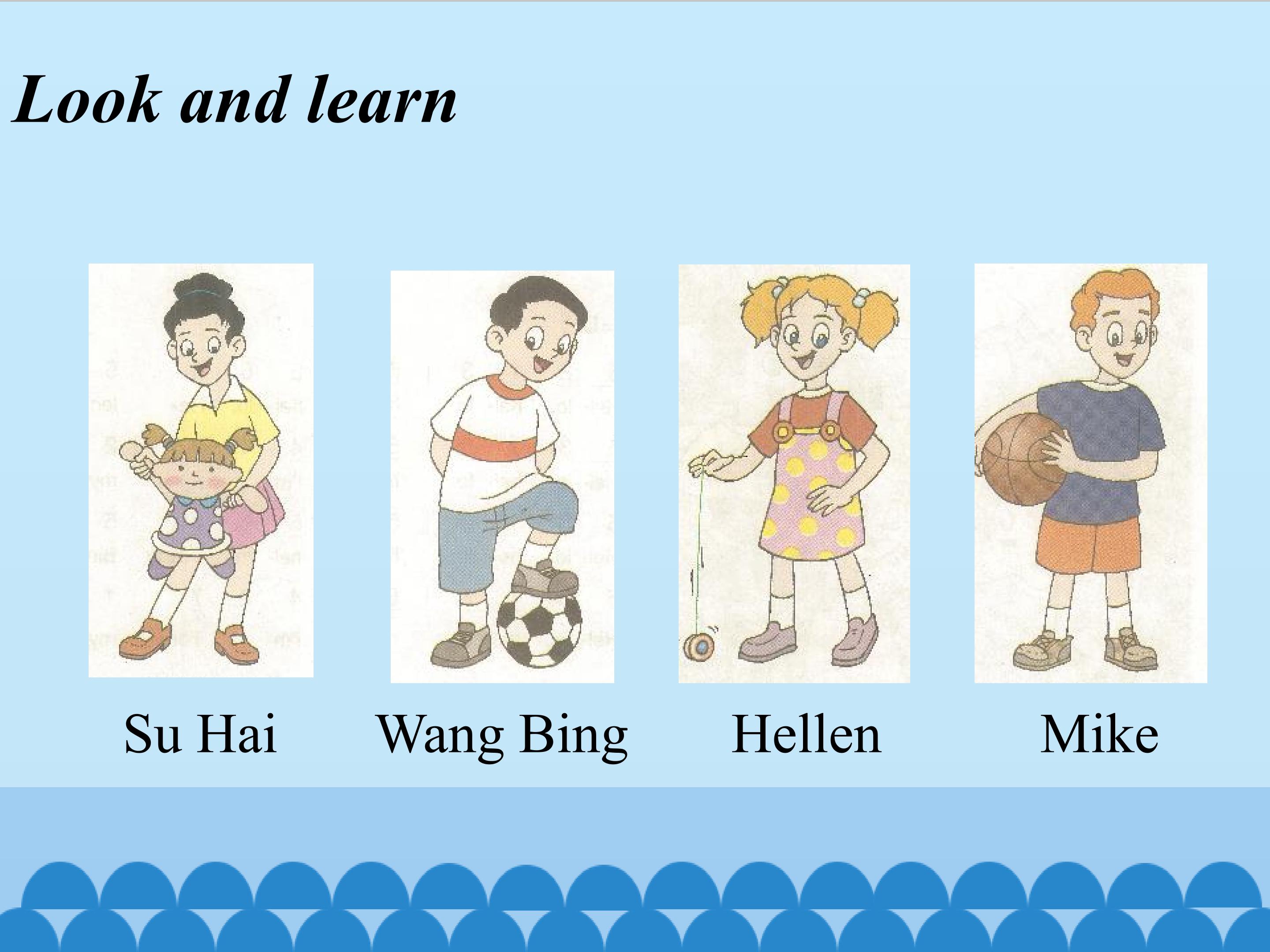 Look and learn

Su Hai Wang Bing Hellen Mike